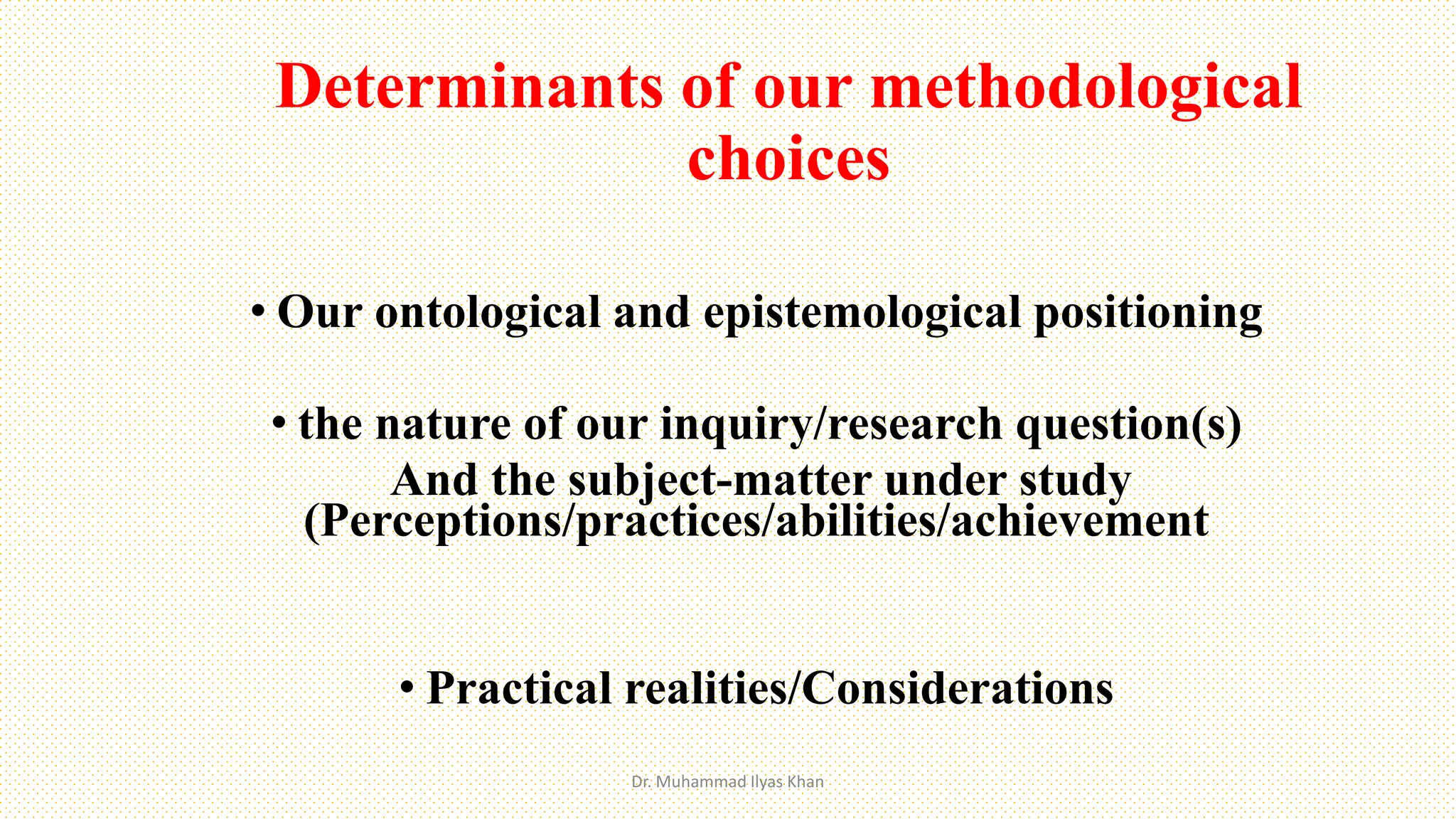 Determinants of our methodological choices

• Our ontological and epistemological positioning

• the nature of our inquiry/research question(s) And the subject-matter under study (Perceptions/practices/abilities/achievement

• Practical realities/Considerations

Dr. Muhammad Ilyas Khan